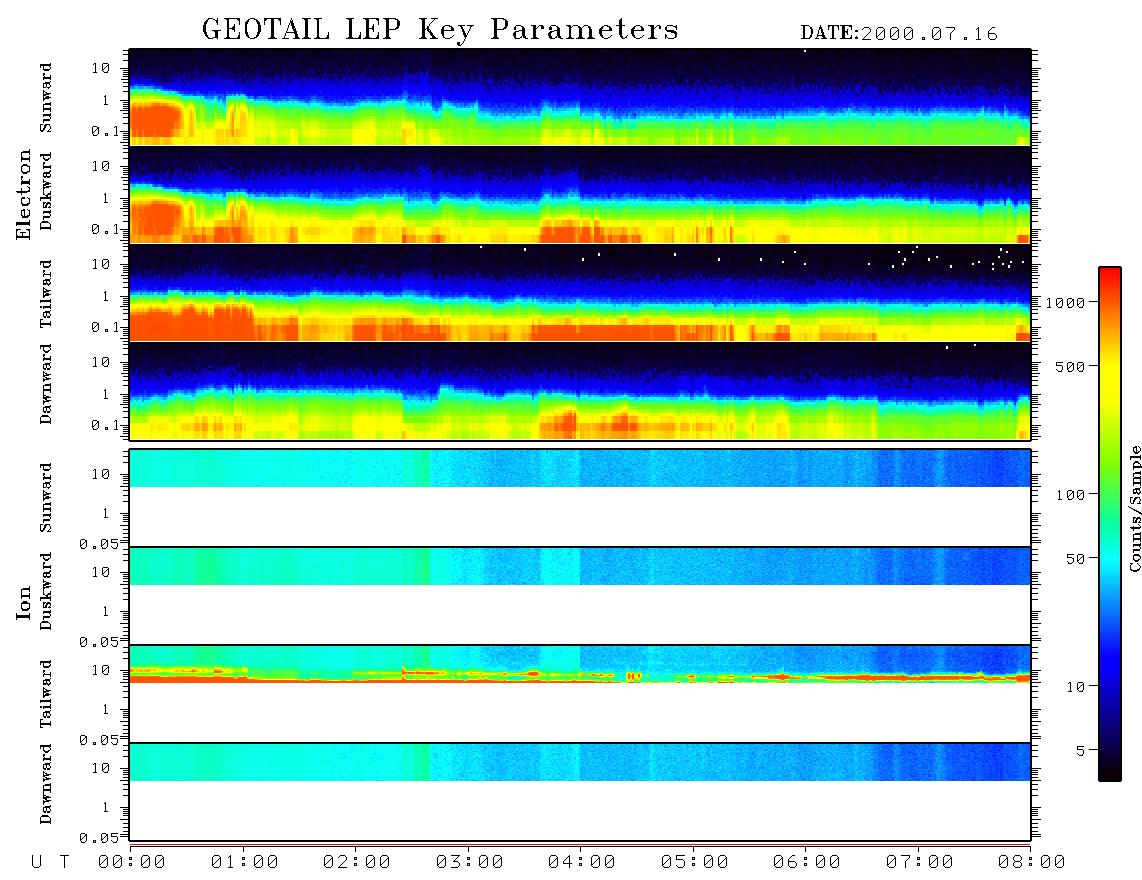 GEOTAIL LEP Key Parameters

DATE:2000.07.16

Electron

Sunward
10
1
0.1

Duskward
10
1
0.1

Tailward
10
1
0.1

Dawnward
10
1
0.1

Ion

Sunward
10
1
0.05

Duskward
10
1
0.05

Tailward
10
1
0.05

Dawnward
10
1
0.05

1000
500
100
50
10
5
Counts/Sample

U T 00:00 01:00 02:00 03:00 04:00 05:00 06:00 07:00 08:00